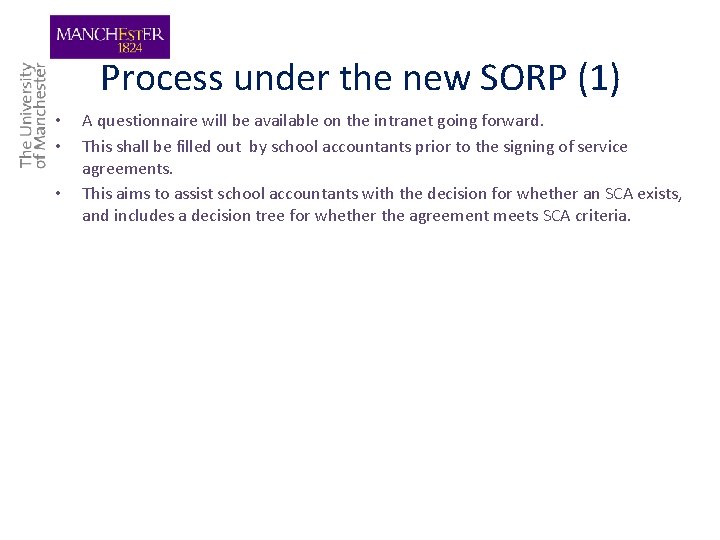 MANCHESTER
1824

The University
of Manchester

Process under the new SORP (1)

• A questionnaire will be available on the intranet going forward.
• This shall be filled out by school accountants prior to the signing of service agreements.
• This aims to assist school accountants with the decision for whether an SCA exists, and includes a decision tree for whether the agreement meets SCA criteria.